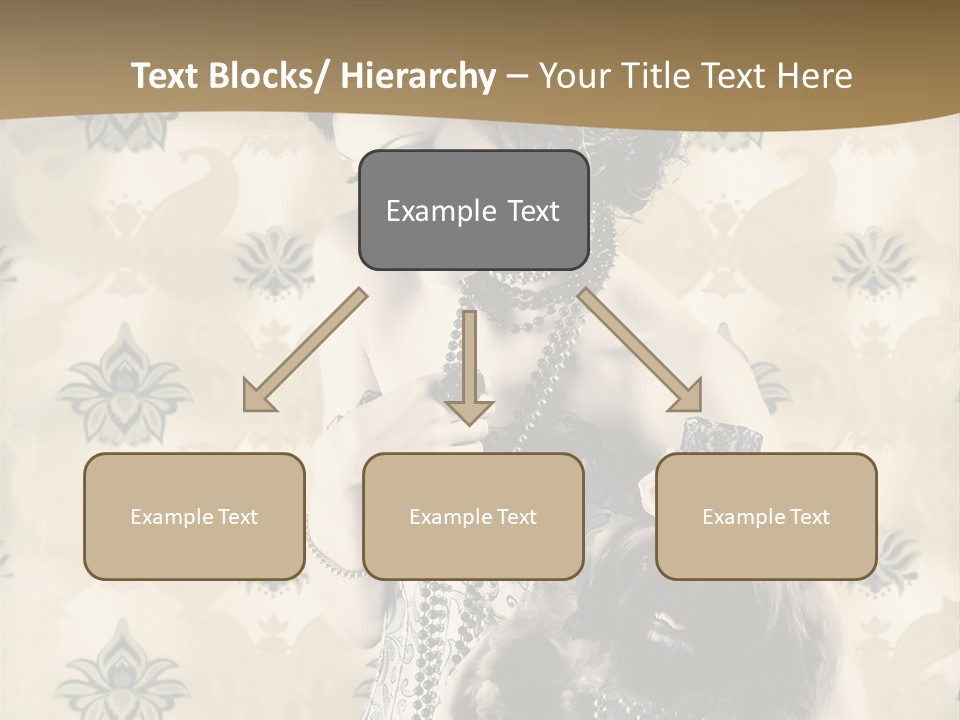 Text Blocks/ Hierarchy – Your Title Text Here

Example Text

Example Text

Example Text

Example Text